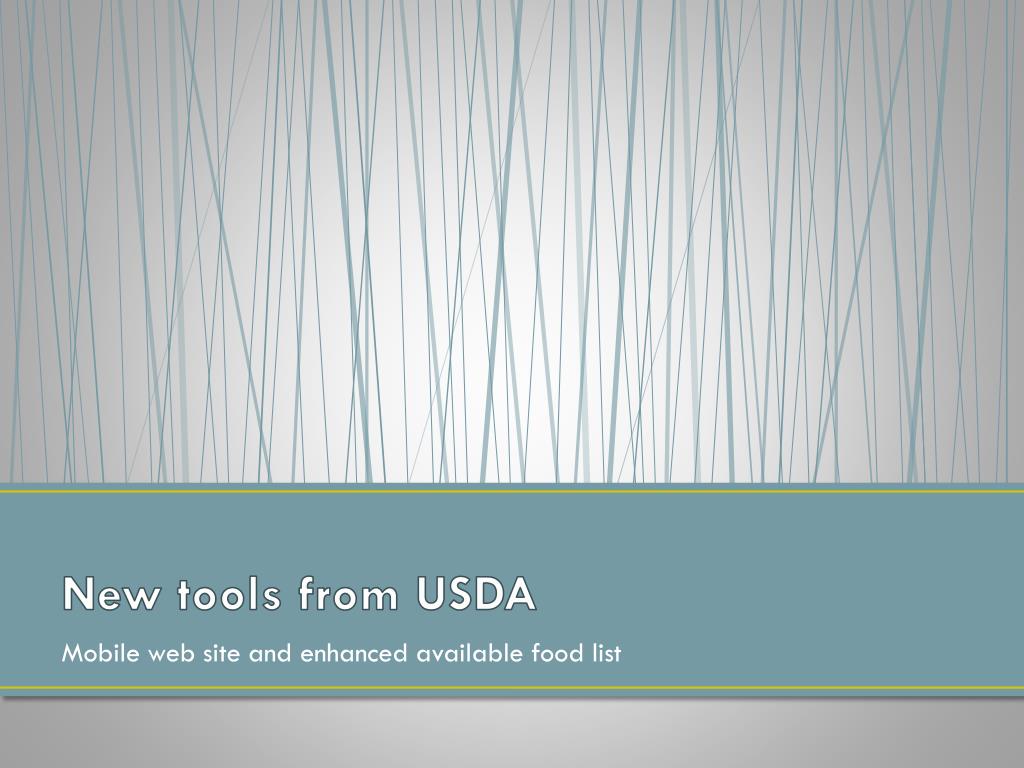 New tools from USDA

Mobile web site and enhanced available food list